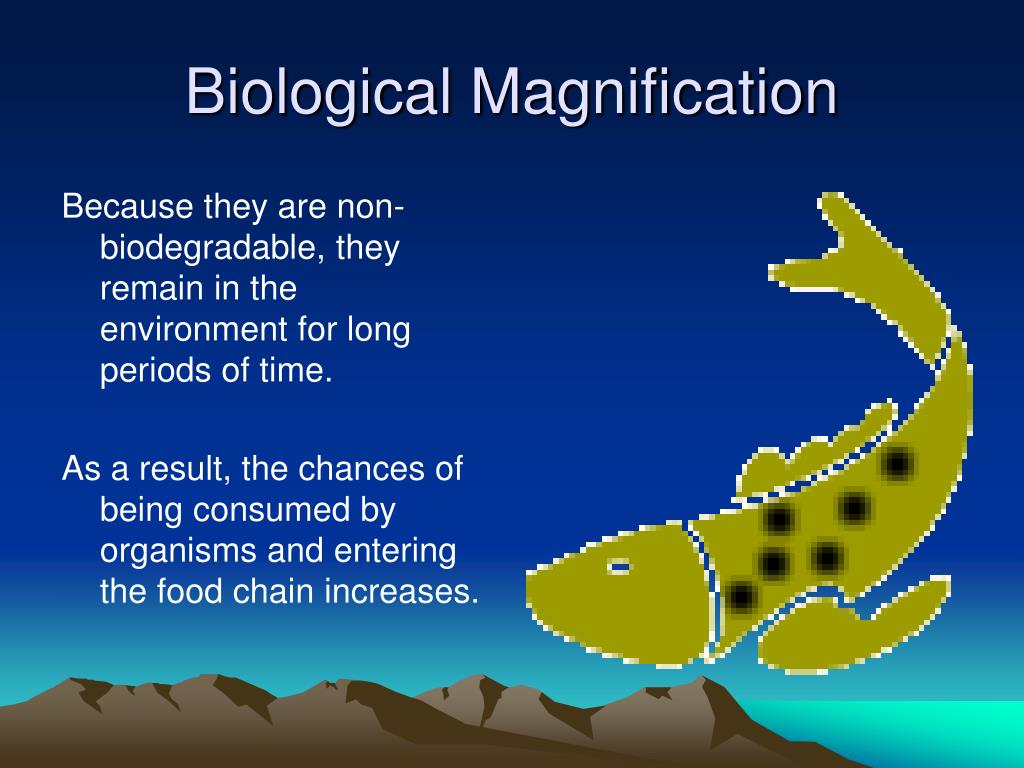 Biological Magnification

Because they are non-biodegradable, they remain in the environment for long periods of time.

As a result, the chances of being consumed by organisms and entering the food chain increases.